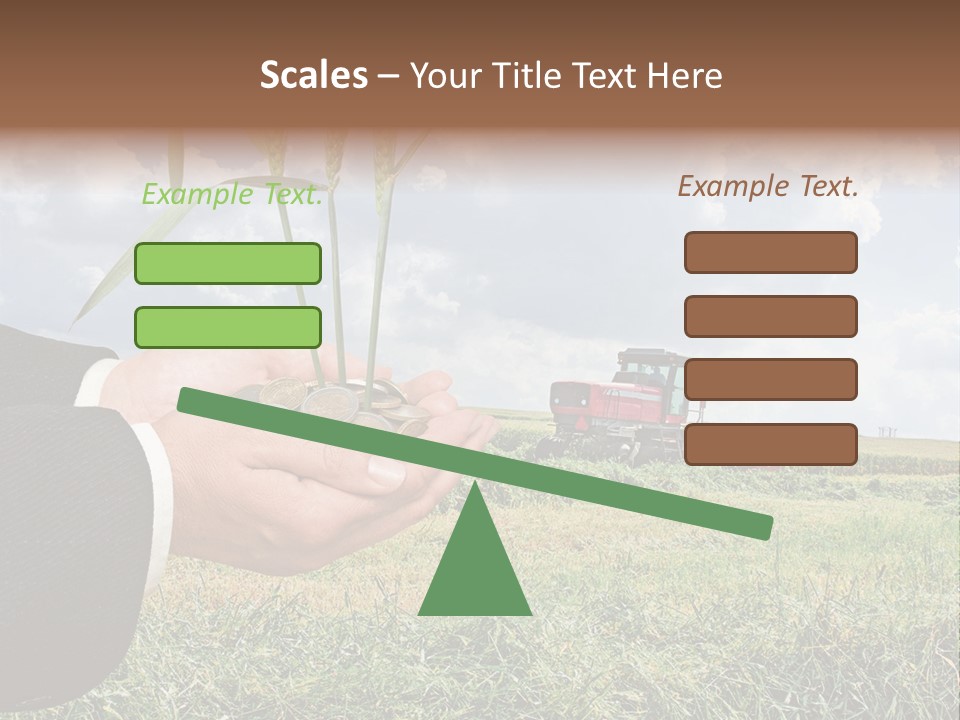 Scales – Your Title Text Here

Example Text.

Example Text.